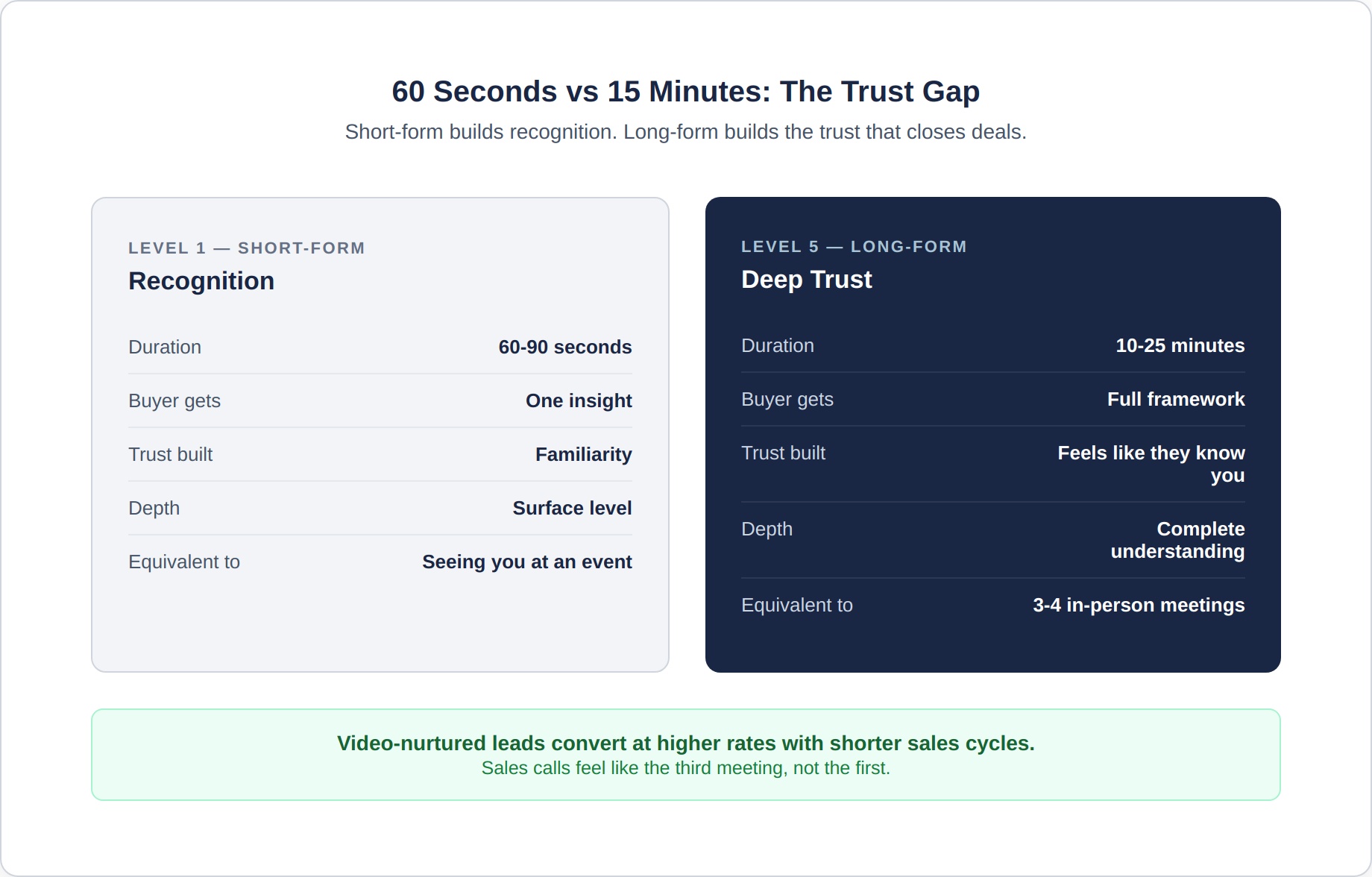 60 Seconds vs 15 Minutes: The Trust Gap

Short-form builds recognition. Long-form builds the trust that closes deals.

LEVEL 1 — SHORT-FORM

Recognition

| Duration | 60-90 seconds |
|---|---|
| Buyer gets | One insight |
| Trust built | Familiarity |
| Depth | Surface level |
| Equivalent to | Seeing you at an event |

LEVEL 5 — LONG-FORM

Deep Trust

| Duration | 10-25 minutes |
|---|---|
| Buyer gets | Full framework |
| Trust built | Feels like they know you |
| Depth | Complete understanding |
| Equivalent to | 3-4 in-person meetings |

Video-nurtured leads convert at higher rates with shorter sales cycles.
Sales calls feel like the third meeting, not the first.